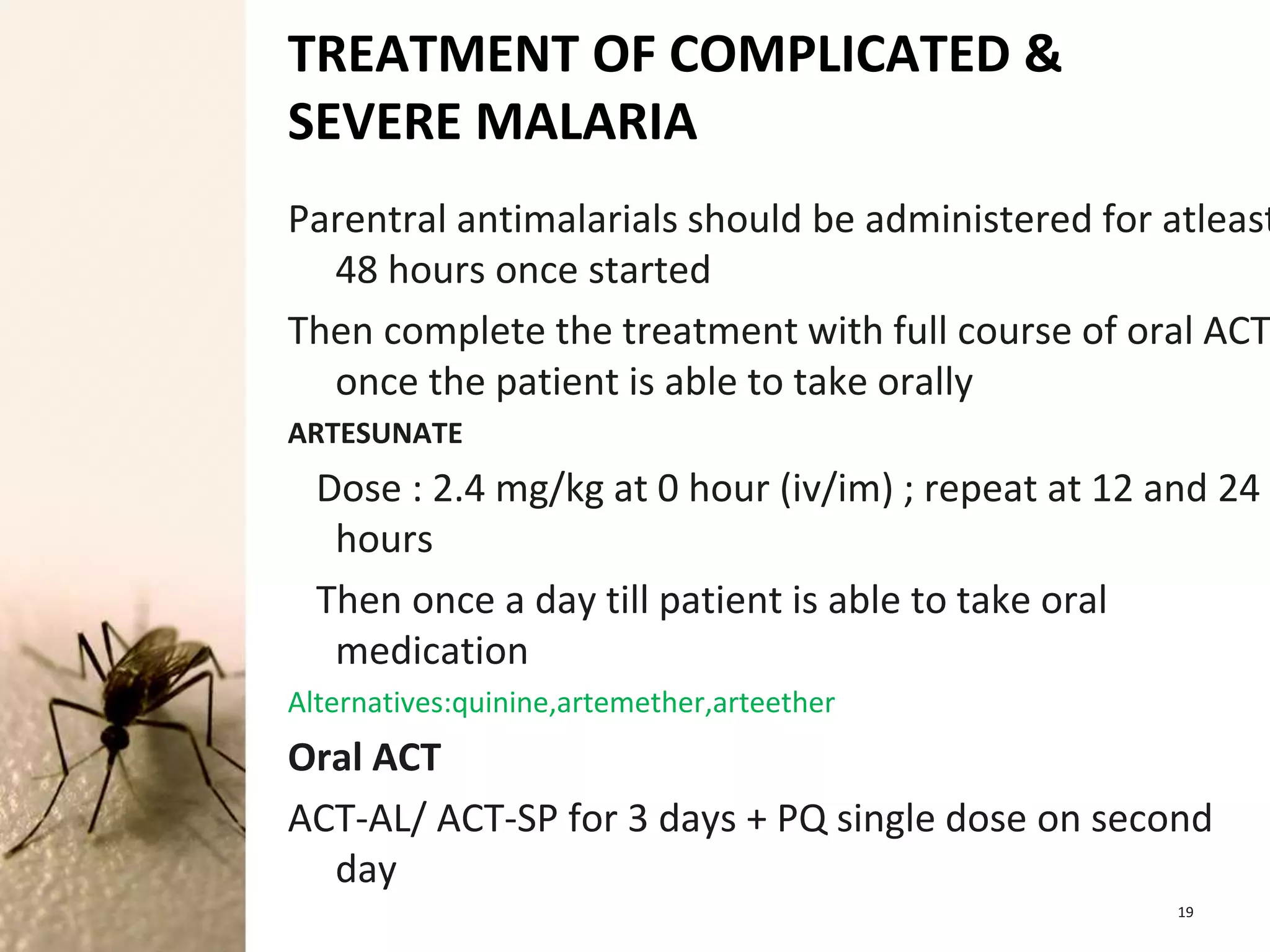 TREATMENT OF COMPLICATED & SEVERE MALARIA

Parentral antimalarials should be administered for atleast 48 hours once started

Then complete the treatment with full course of oral ACT once the patient is able to take orally

ARTESUNATE

Dose : 2.4 mg/kg at 0 hour (iv/im) ; repeat at 12 and 24 hours

Then once a day till patient is able to take oral medication

Alternatives:quinine,artemether,arteether

Oral ACT

ACT-AL/ ACT-SP for 3 days + PQ single dose on second day

19